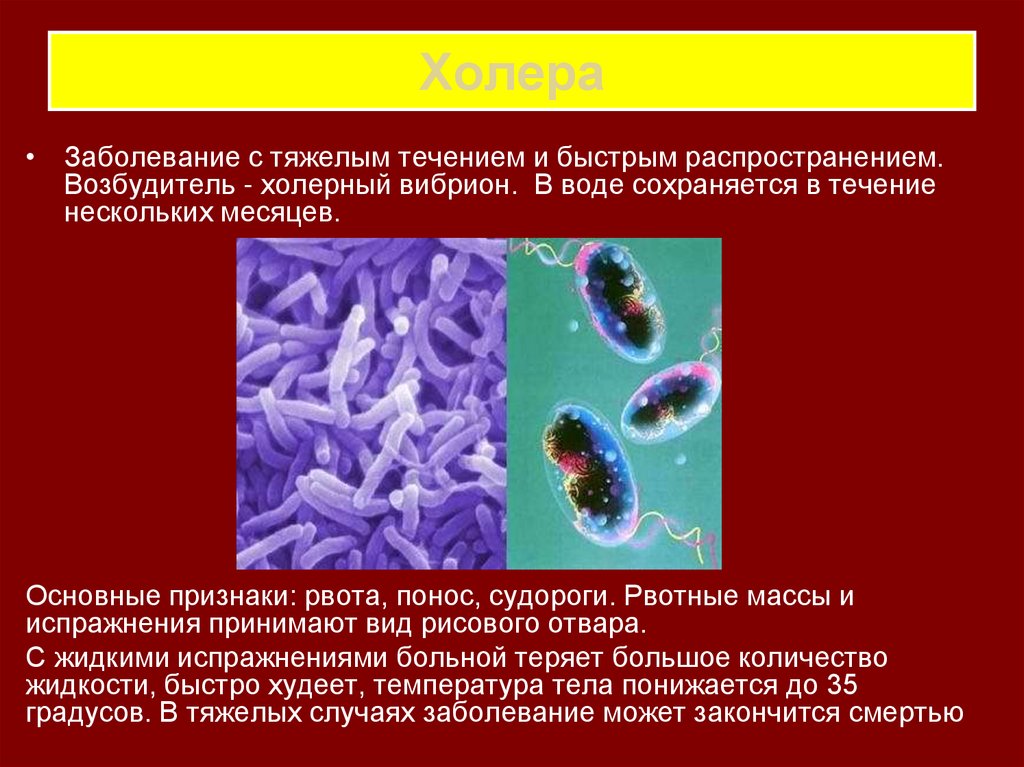 Холера

• Заболевание с тяжелым течением и быстрым распространением. Возбудитель - холерный вибрион. В воде сохраняется в течение нескольких месяцев.

Основные признаки: рвота, понос, судороги. Рвотные массы и испражнения принимают вид рисового отвара.

С жидкими испражнениями больной теряет большое количество жидкости, быстро худеет, температура тела понижается до 35 градусов. В тяжелых случаях заболевание может закончится смертью